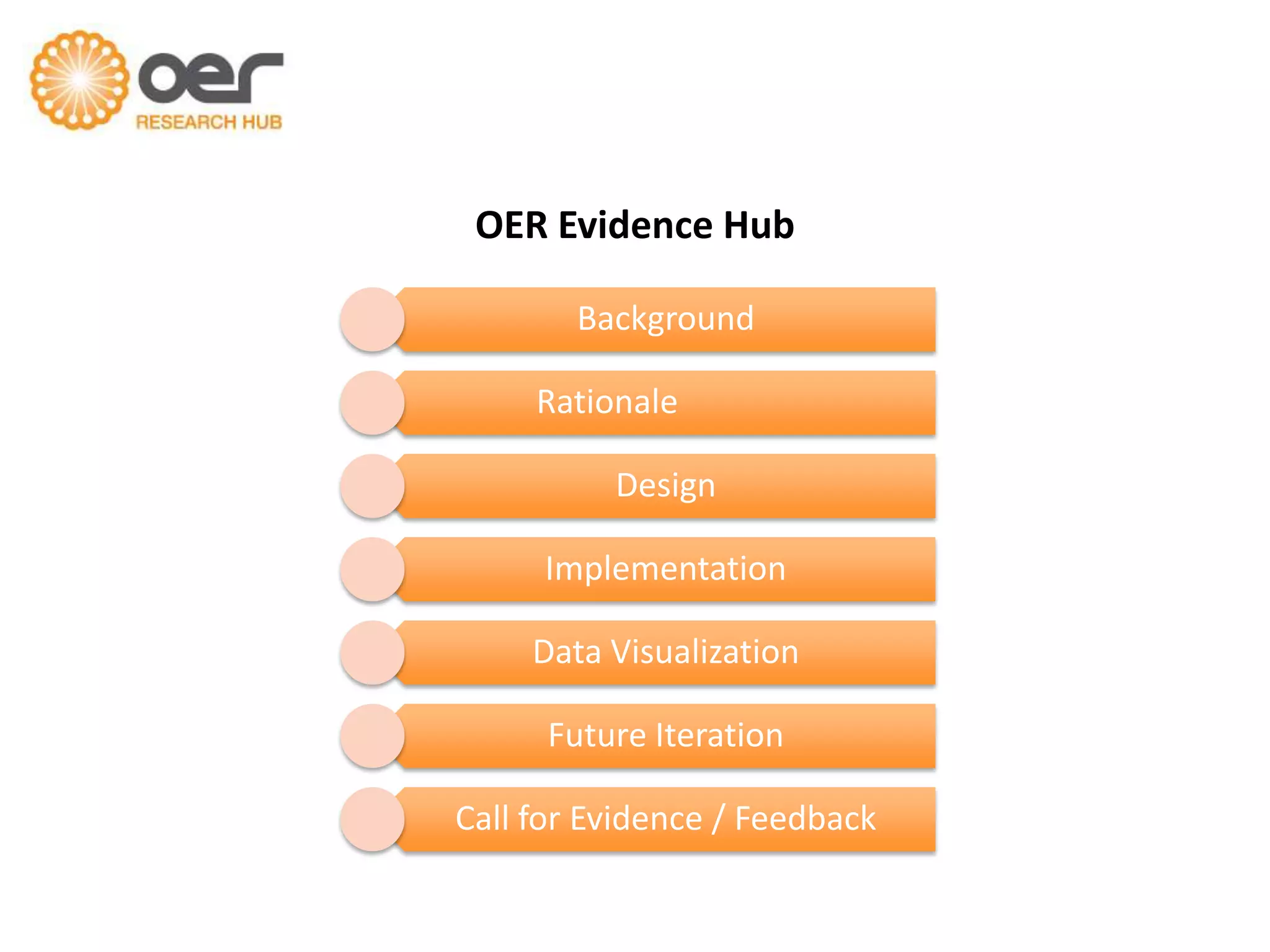 oer
RESEARCH HUB

OER Evidence Hub

Background

Rationale

Design

Implementation

Data Visualization

Future Iteration

Call for Evidence / Feedback